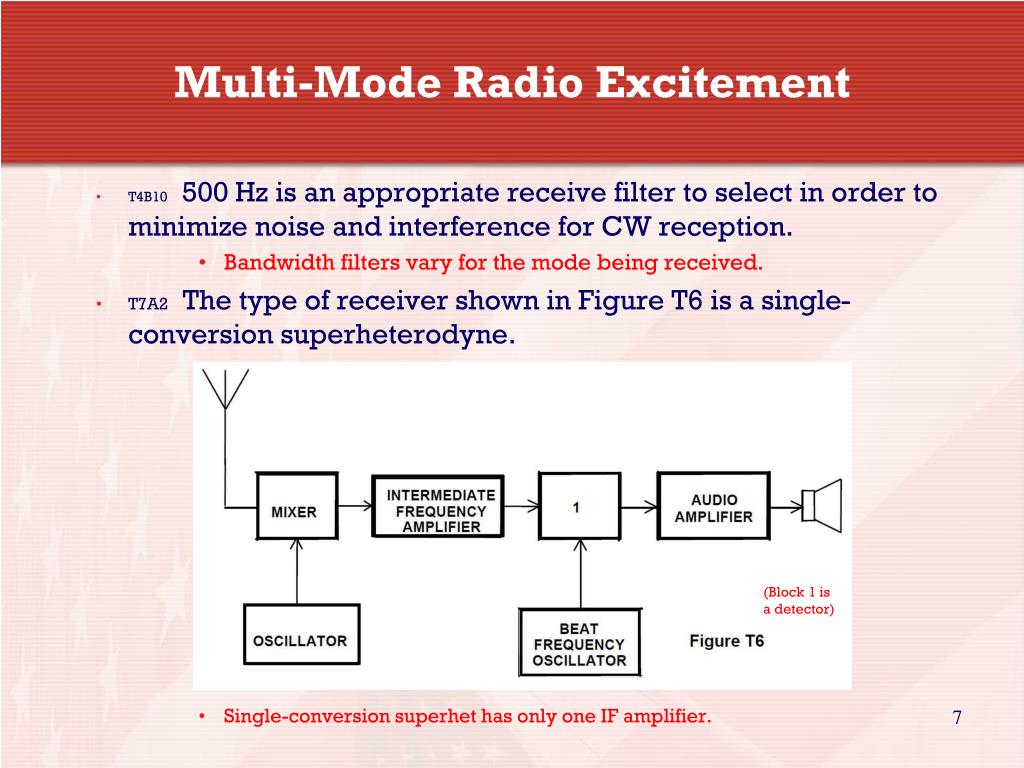 Multi-Mode Radio Excitement

• T4B10 500 Hz is an appropriate receive filter to select in order to minimize noise and interference for CW reception.

• Bandwidth filters vary for the mode being received.

• T7A2 The type of receiver shown in Figure T6 is a single-conversion superheterodyne.

MIXER

INTERMEDIATE FREQUENCY AMPLIFIER

1

AUDIO AMPLIFIER

OSCILLATOR

BEAT FREQUENCY OSCILLATOR

Figure T6

(Block 1 is a detector)

• Single-conversion superhet has only one IF amplifier.

7